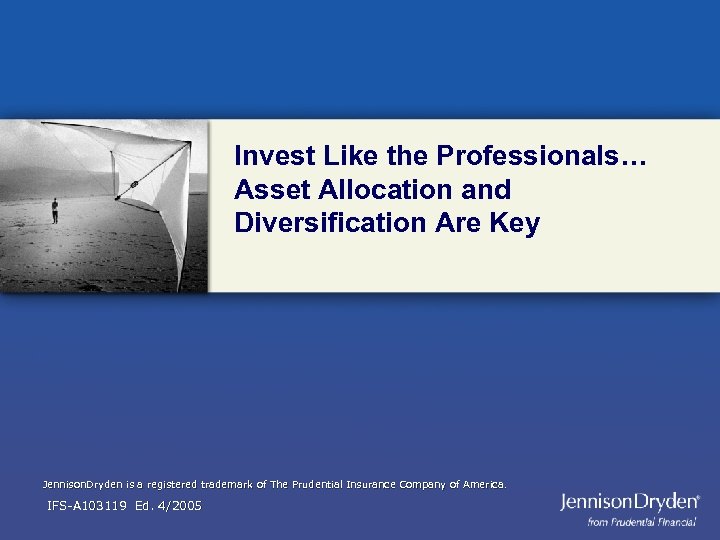 Invest Like the Professionals… Asset Allocation and Diversification Are Key

JennisonDryden is a registered trademark of The Prudential Insurance Company of America.

IFS-A103119 Ed. 4/2005

JennisonDryden®
from Prudential Financial